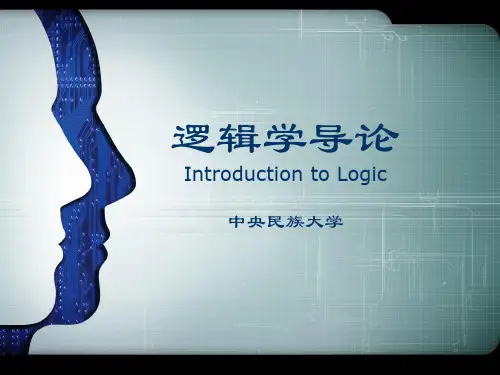 逻辑学导论

Introduction to Logic

中央民族大学